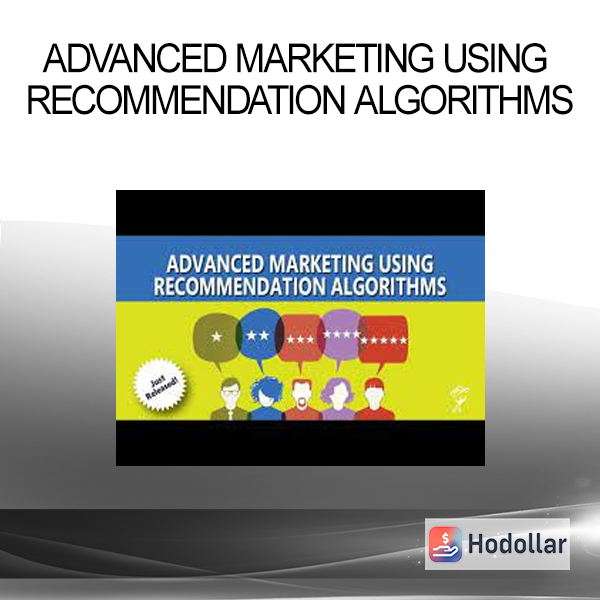 ADVANCED MARKETING USING RECOMMENDATION ALGORITHMS

ADVANCED MARKETING USING RECOMMENDATION ALGORITHMS

★

★★

★★★

★★★★

★★★★★

Just Released!

Hodollar